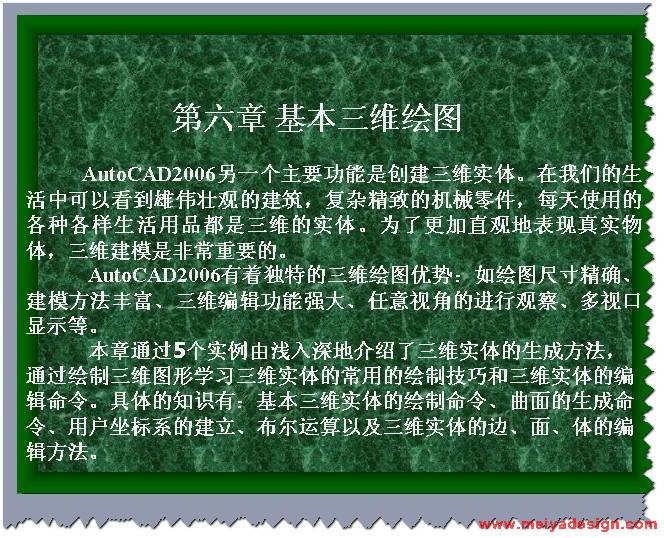 第六章 基本三维绘图

AutoCAD2006另一个主要功能是创建三维实体。在我们的生活中可以看到雄伟壮观的建筑，复杂精致的机械零件，每天使用的各种各样生活用品都是三维的实体。为了更加直观地表现真实物体，三维建模是非常重要的。

AutoCAD2006有着独特的三维绘图优势：如绘图尺寸精确、建模方法丰富、三维编辑功能强大、任意视角的进行观察、多视口显示等。

本章通过5个实例由浅入深地介绍了三维实体的生成方法，通过绘制三维图形学习三维实体的常用的绘制技巧和三维实体的编辑命令。具体的知识有：基本三维实体的绘制命令、曲面的生成命令、用户坐标系的建立、布尔运算以及三维实体的边、面、体的编辑方法。

www.meiyadesign.com